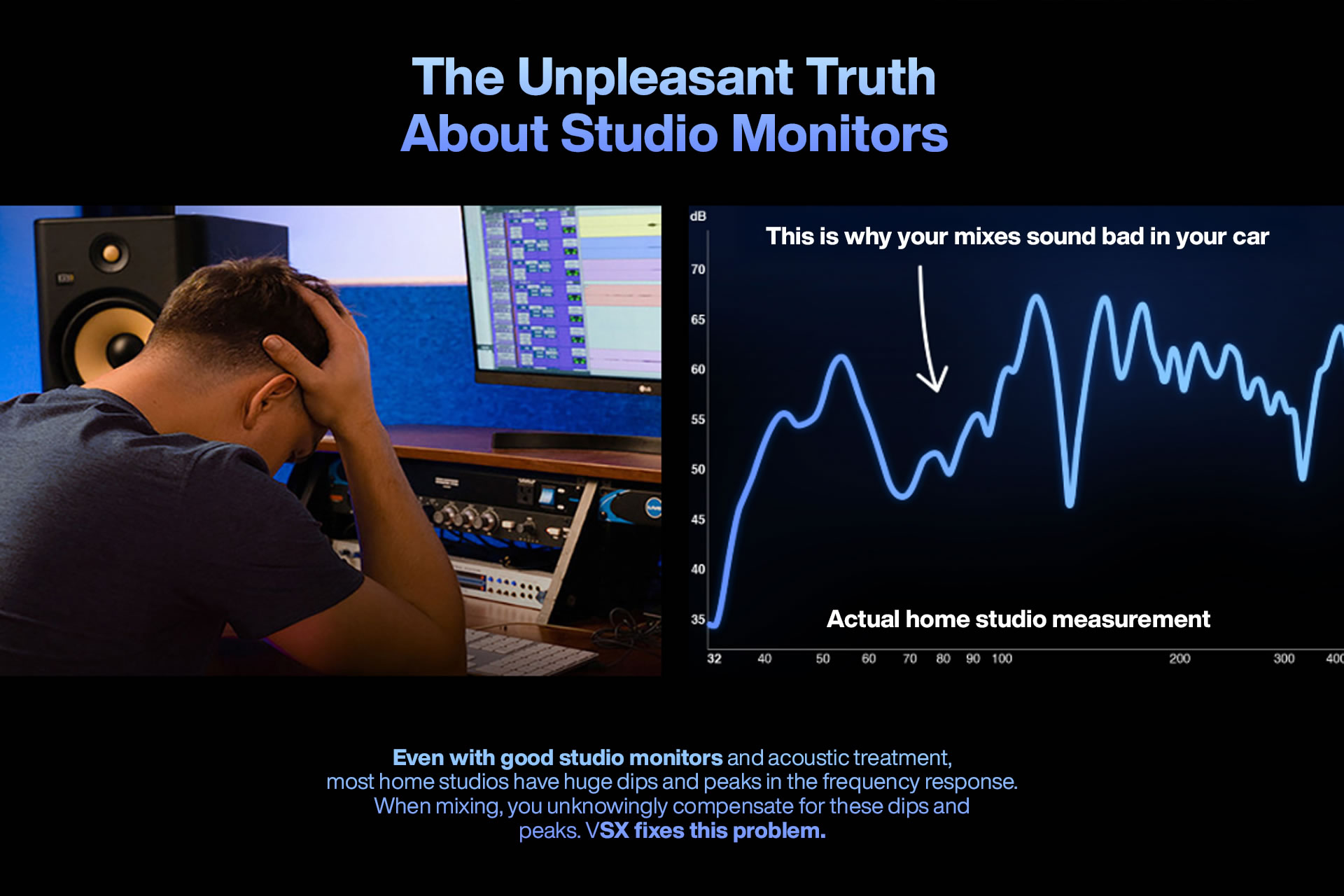 The Unpleasant Truth
About Studio Monitors

dB
This is why your mixes sound bad in your car
70
65
60
55
50
45
40
35
Actual home studio measurement
32 40 50 60 70 80 90 100 200 300 400

Even with good studio monitors and acoustic treatment, most home studios have huge dips and peaks in the frequency response. When mixing, you unknowingly compensate for these dips and peaks. VSX fixes this problem.